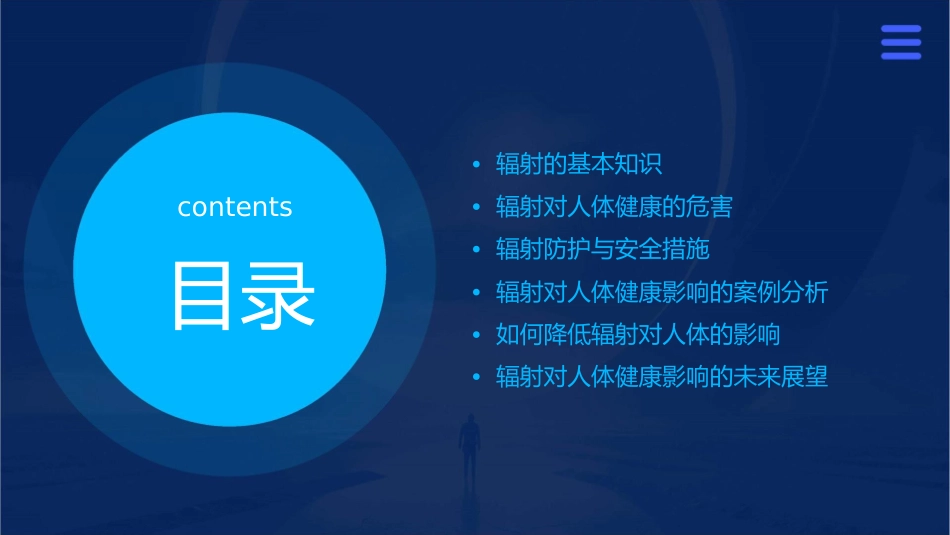 contents

目录

• 辐射的基本知识
• 辐射对人体健康的危害
• 辐射防护与安全措施
• 辐射对人体健康影响的案例分析
• 如何降低辐射对人体的影响
• 辐射对人体健康影响的未来展望